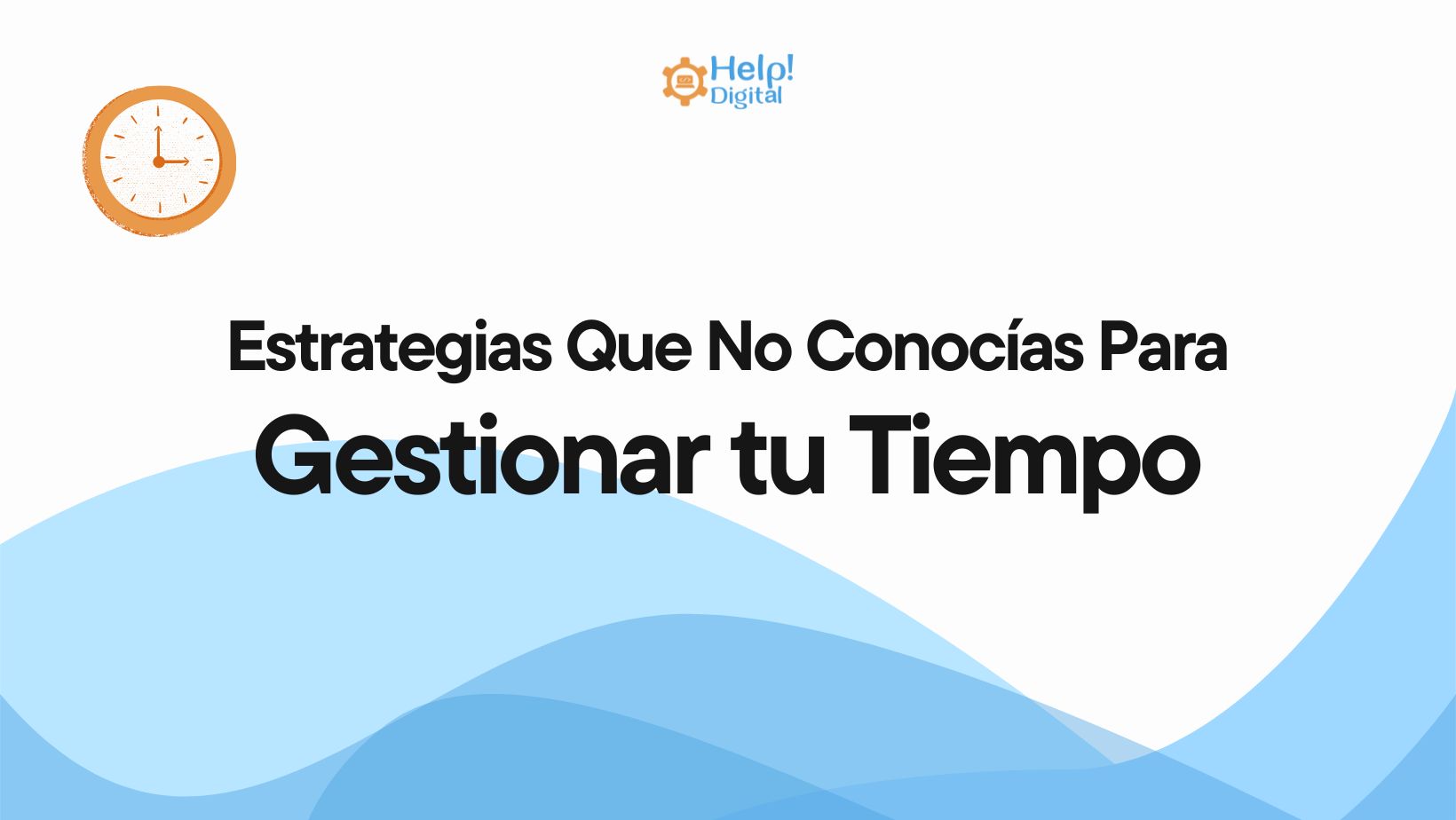 Help!
Digital

Estrategias Que No Conocías Para
Gestionar tu Tiempo